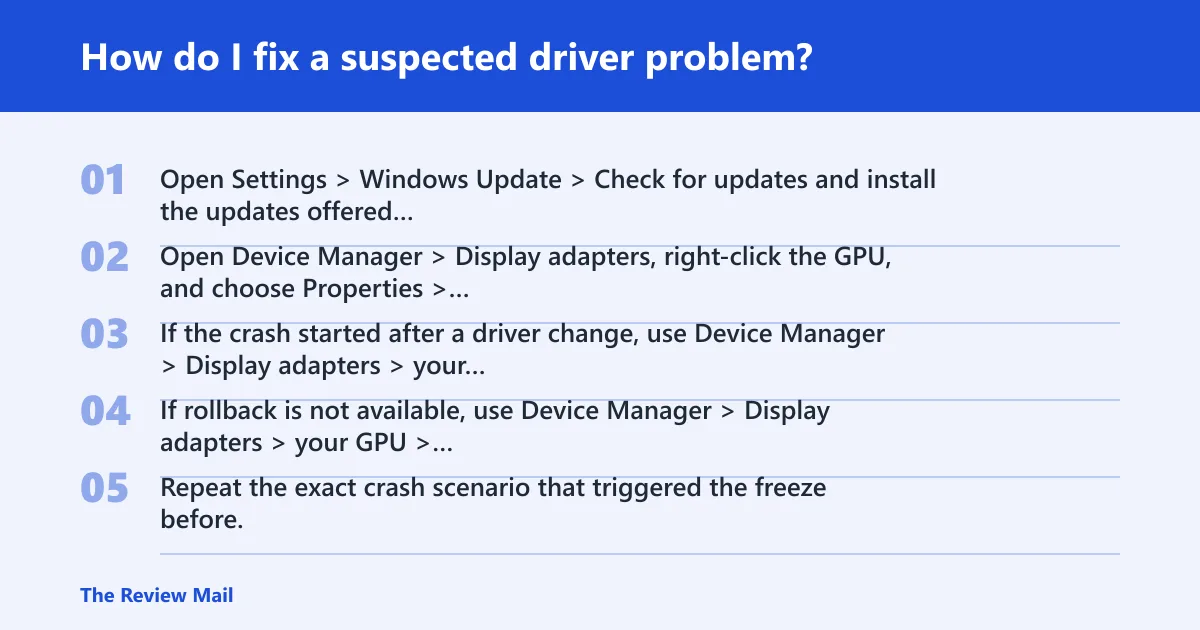 How do I fix a suspected driver problem?

01 Open Settings > Windows Update > Check for updates and install the updates offered...

02 Open Device Manager > Display adapters, right-click the GPU, and choose Properties >...

03 If the crash started after a driver change, use Device Manager > Display adapters > your...

04 If rollback is not available, use Device Manager > Display adapters > your GPU >...

05 Repeat the exact crash scenario that triggered the freeze before.

The Review Mail